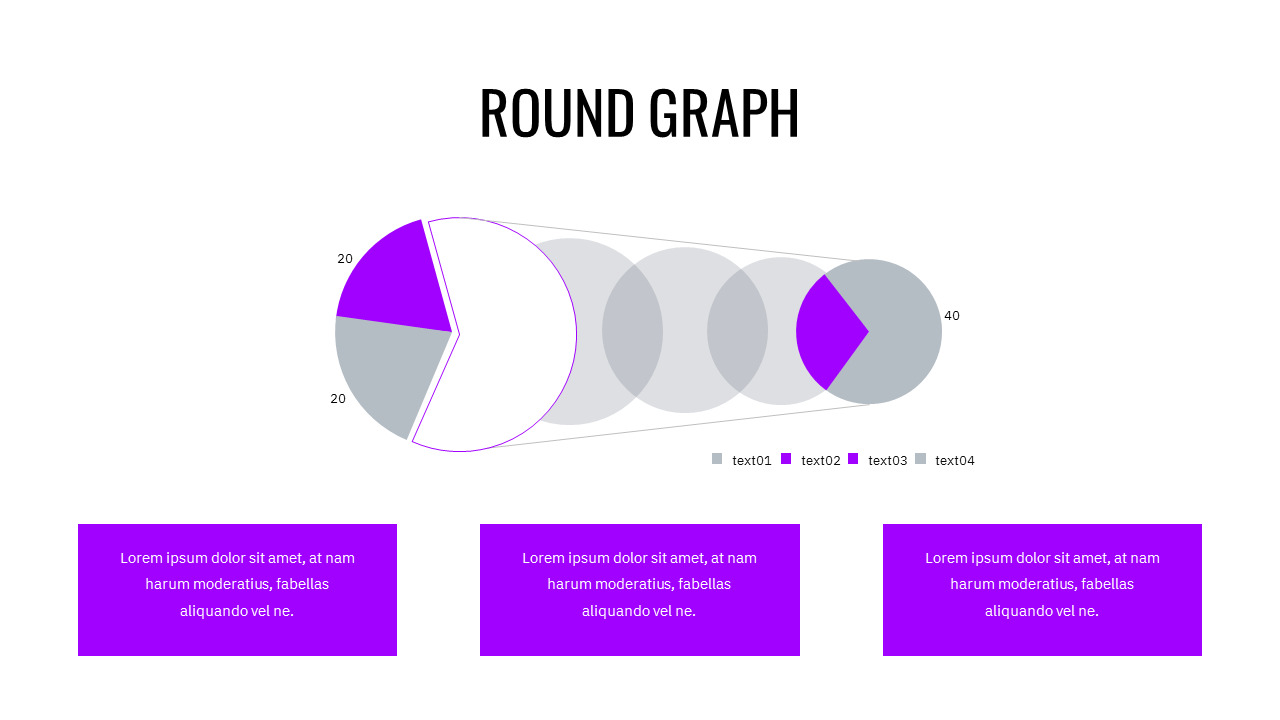 ROUND GRAPH

20

20

40

text01 text02 text03 text04

Lorem ipsum dolor sit amet, at nam harum moderatius, fabellas aliquando vel ne.

Lorem ipsum dolor sit amet, at nam harum moderatius, fabellas aliquando vel ne.

Lorem ipsum dolor sit amet, at nam harum moderatius, fabellas aliquando vel ne.